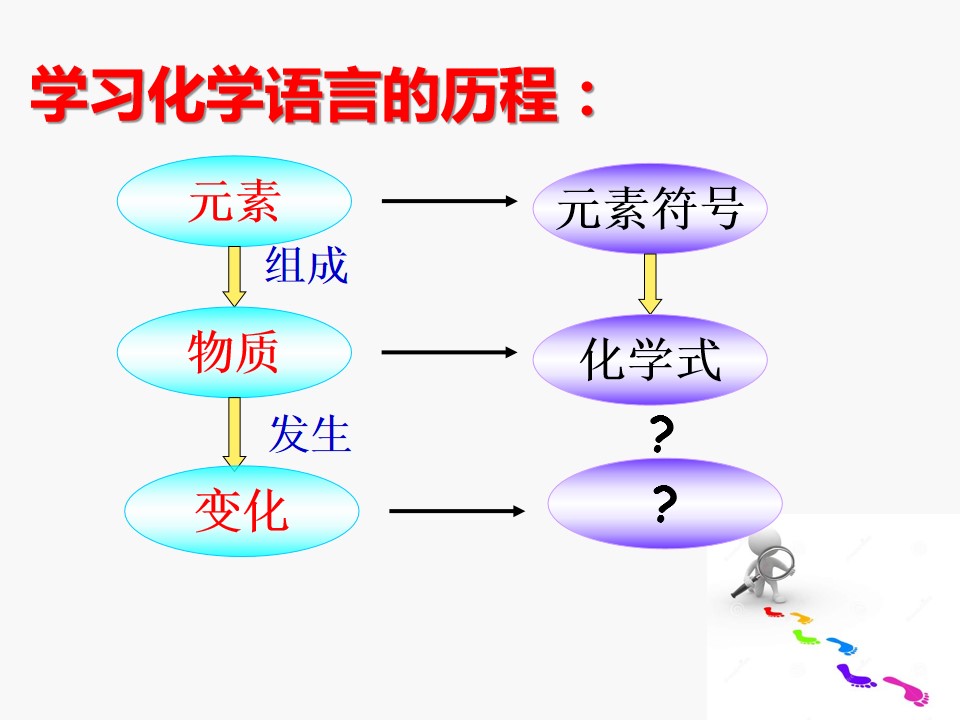 学习化学语言的历程：

元素

元素符号

组成

物质

化学式

发生

？

变化

？